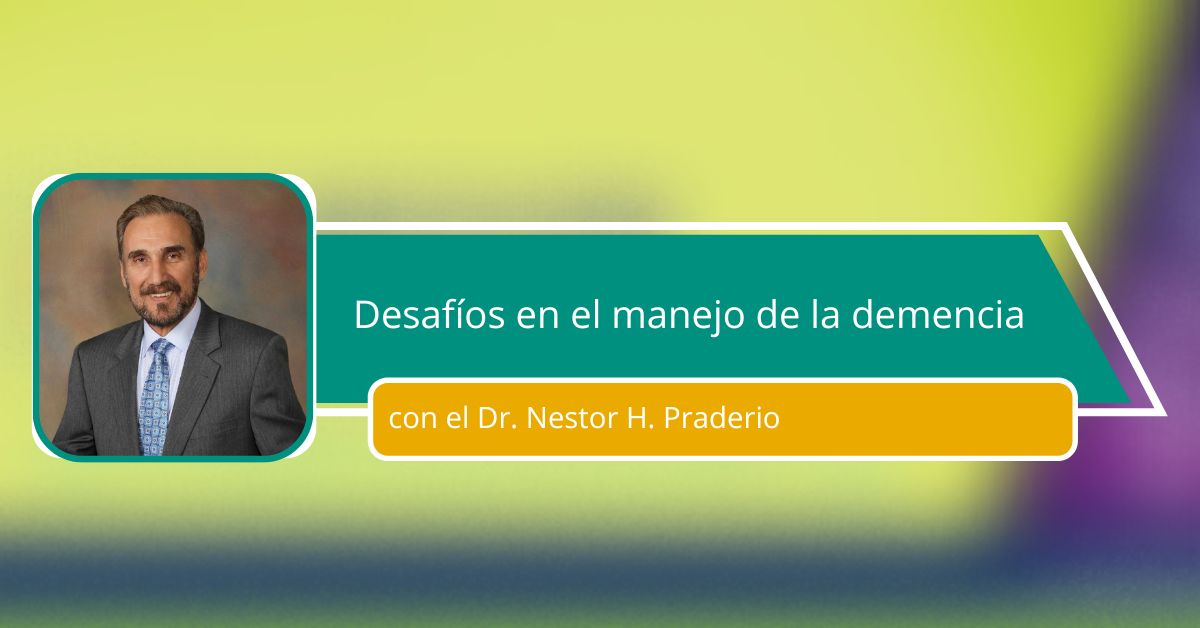 Desafíos en el manejo de la demencia

con el Dr. Nestor H. Praderio